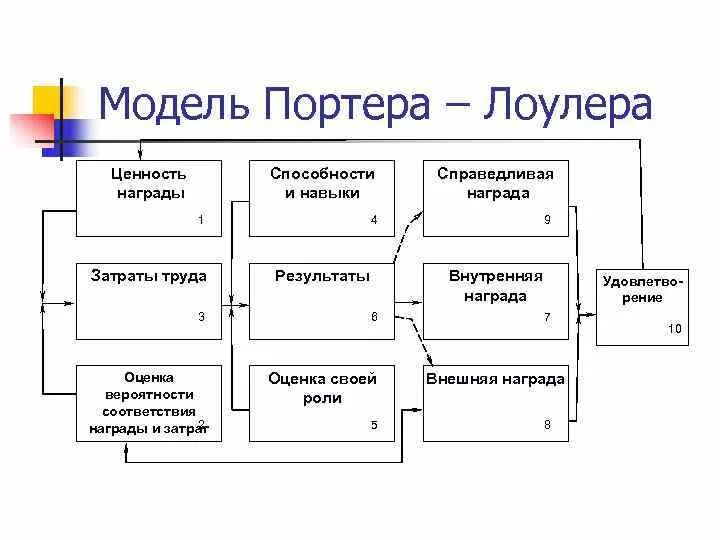 Модель Портера – Лоулера

Ценность награды 1

Способности и навыки 4

Справедливая награда 9

Затраты труда 3

Результаты 6

Внутренняя награда 7

Удовлетворение 10

Оценка вероятности соответствия награды и затрат 2

Оценка своей роли 5

Внешняя награда 8